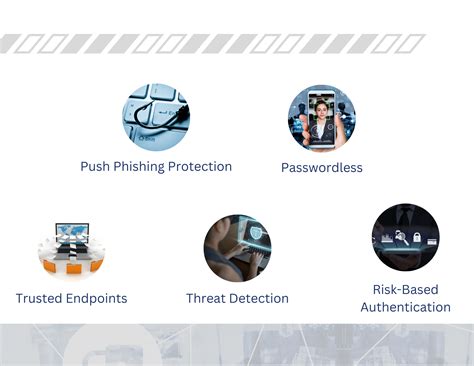 Push Phishing Protection

Passwordless

Trusted Endpoints

Threat Detection

Risk-Based Authentication